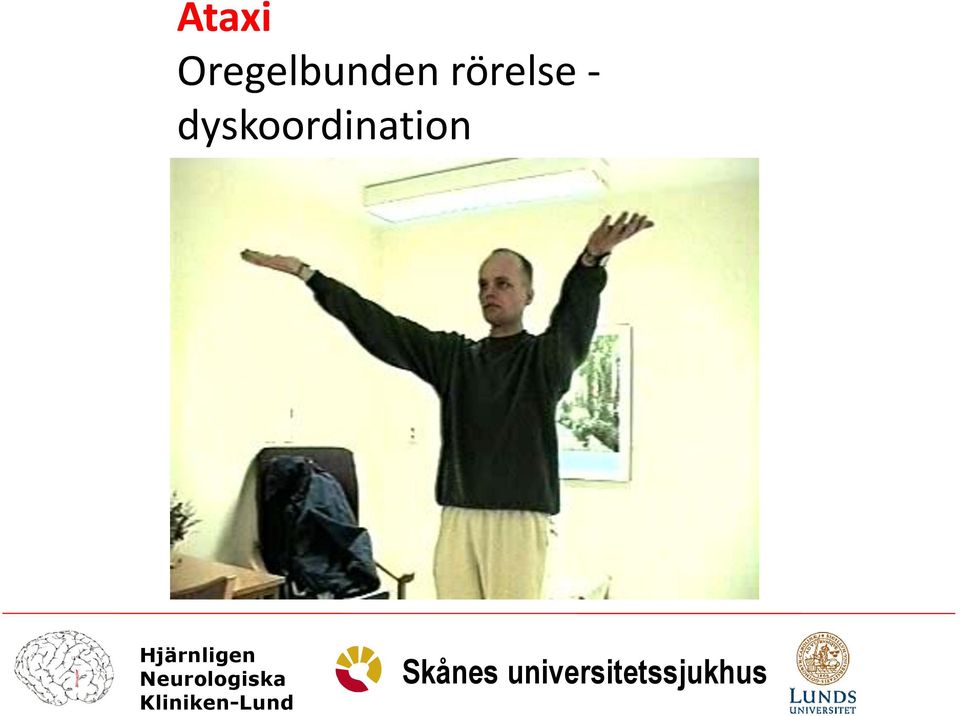 Ataxi
Oregelbunden rörelse - dyskoordination

Hjärnligen
Neurologiska
Kliniken-Lund

Skånes universitetssjukhus

LUNDS
UNIVERSITET